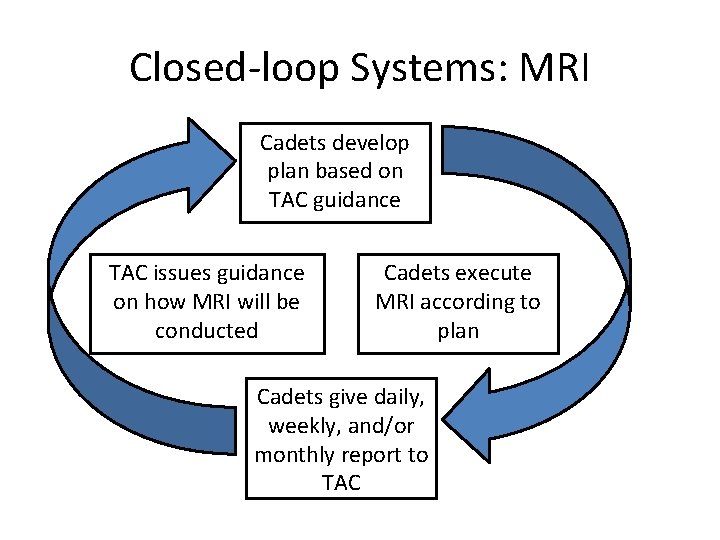 Closed-loop Systems: MRI

Cadets develop plan based on TAC guidance

TAC issues guidance on how MRI will be conducted

Cadets execute MRI according to plan

Cadets give daily, weekly, and/or monthly report to TAC